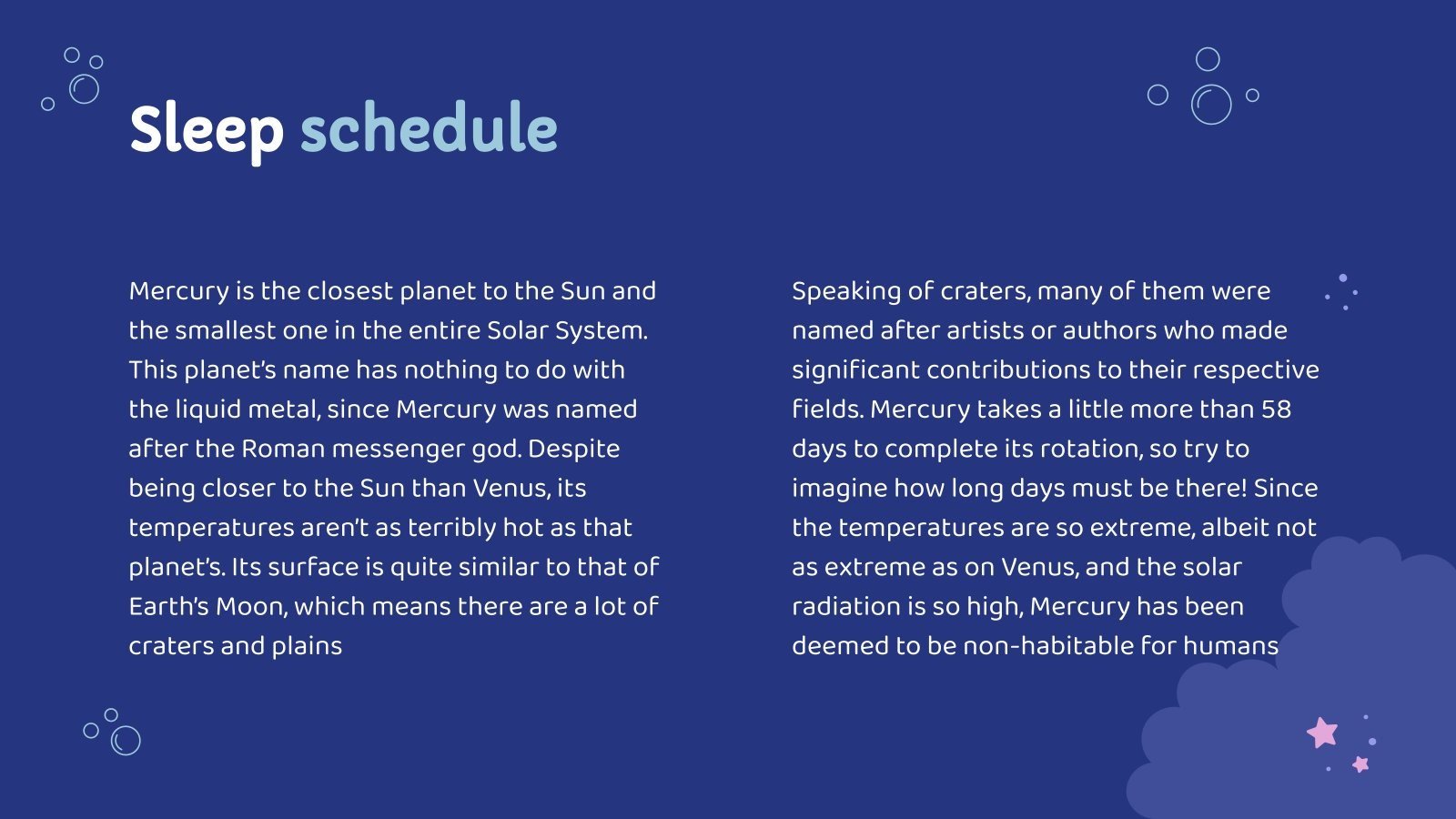 Sleep schedule

Mercury is the closest planet to the Sun and the smallest one in the entire Solar System. This planet's name has nothing to do with the liquid metal, since Mercury was named after the Roman messenger god. Despite being closer to the Sun than Venus, its temperatures aren't as terribly hot as that planet's. Its surface is quite similar to that of Earth's Moon, which means there are a lot of craters and plains

Speaking of craters, many of them were named after artists or authors who made significant contributions to their respective fields. Mercury takes a little more than 58 days to complete its rotation, so try to imagine how long days must be there! Since the temperatures are so extreme, albeit not as extreme as on Venus, and the solar radiation is so high, Mercury has been deemed to be non-habitable for humans